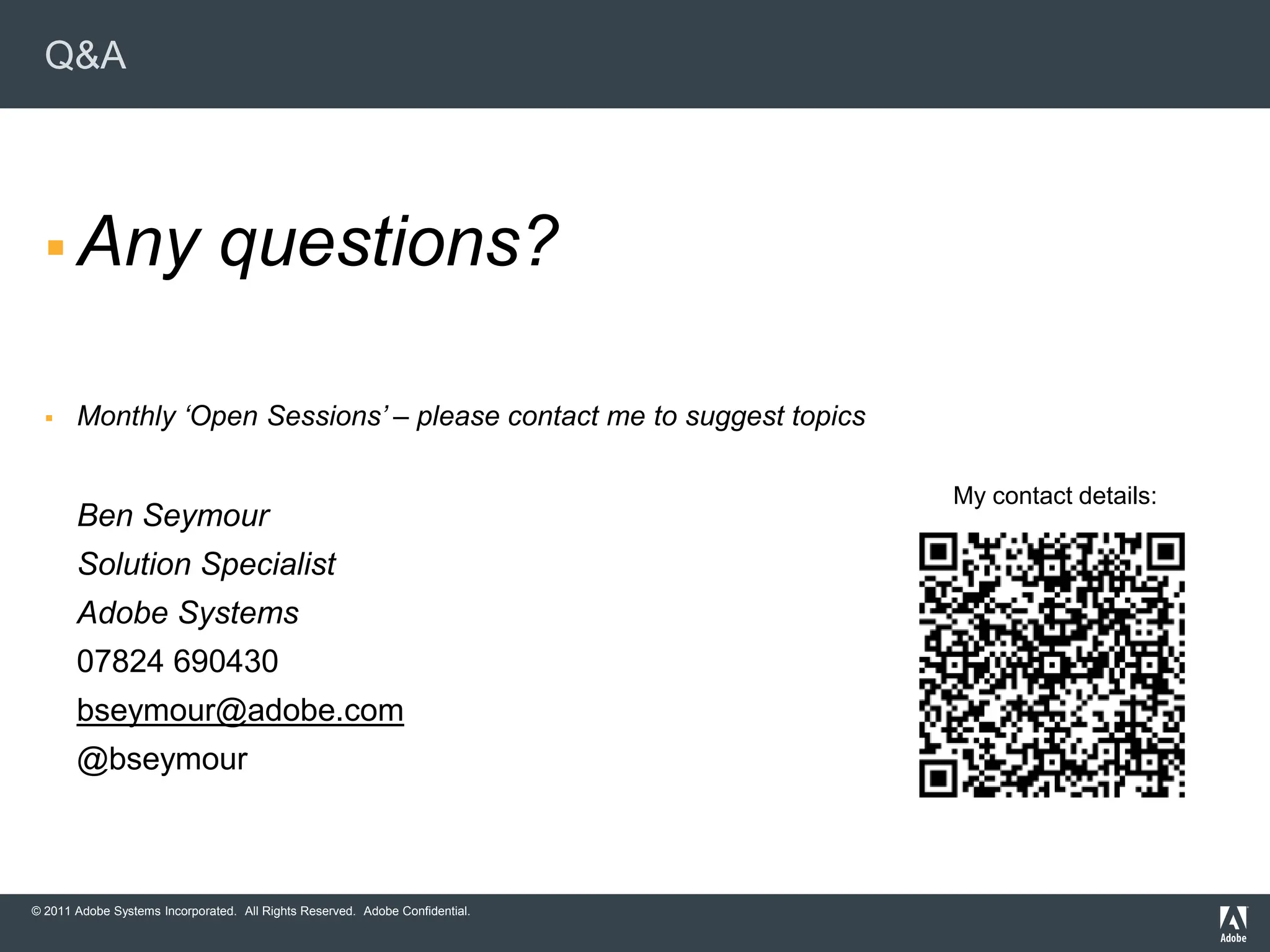 Q&A

Any questions?

Monthly ‘Open Sessions’ – please contact me to suggest topics

Ben Seymour

Solution Specialist

Adobe Systems

07824 690430

bseymour@adobe.com

@bseymour

My contact details:

© 2011 Adobe Systems Incorporated. All Rights Reserved. Adobe Confidential.

Adobe